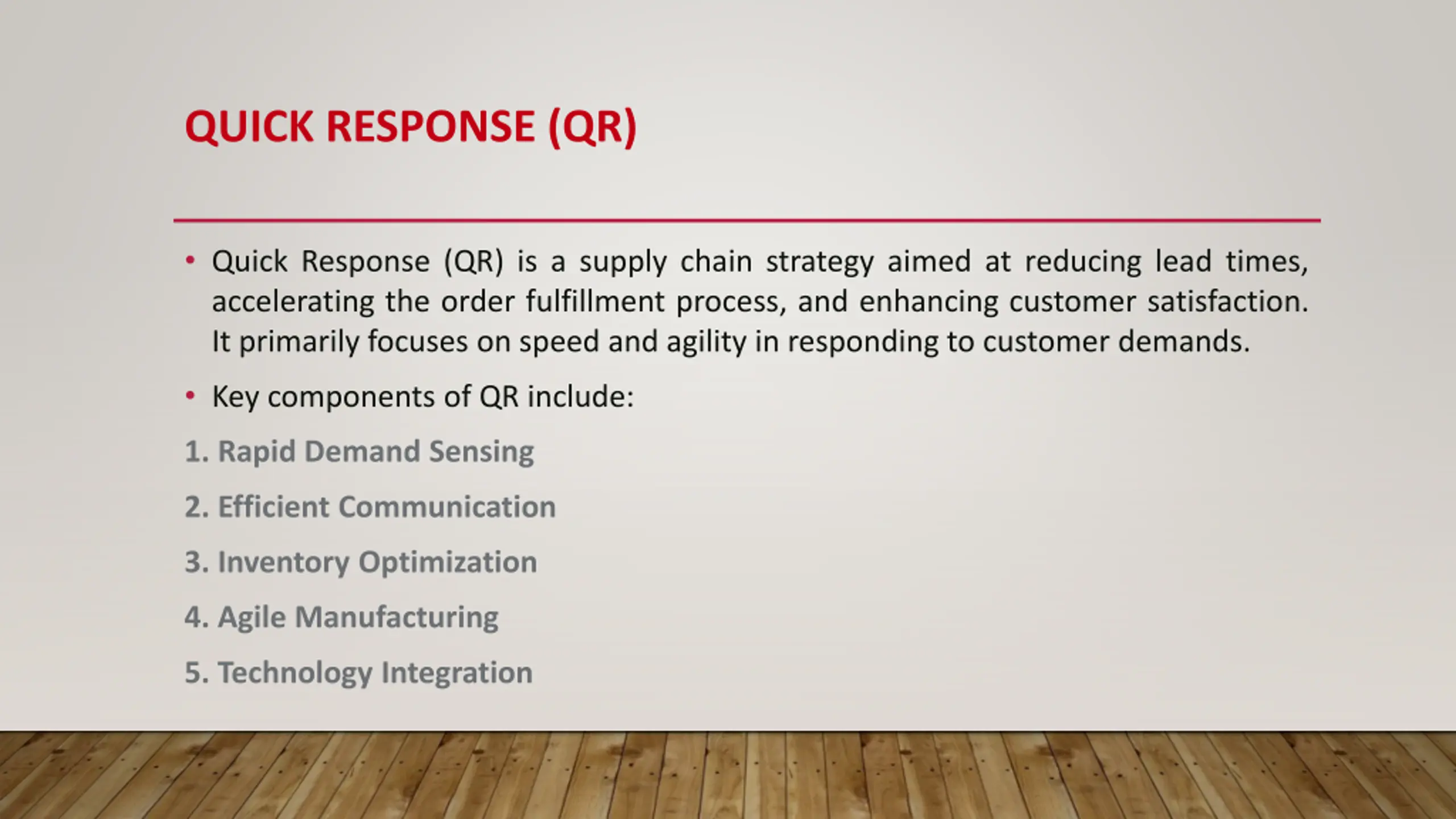 QUICK RESPONSE (QR)

• Quick Response (QR) is a supply chain strategy aimed at reducing lead times, accelerating the order fulfillment process, and enhancing customer satisfaction. It primarily focuses on speed and agility in responding to customer demands.

• Key components of QR include:

1. Rapid Demand Sensing

2. Efficient Communication

3. Inventory Optimization

4. Agile Manufacturing

5. Technology Integration